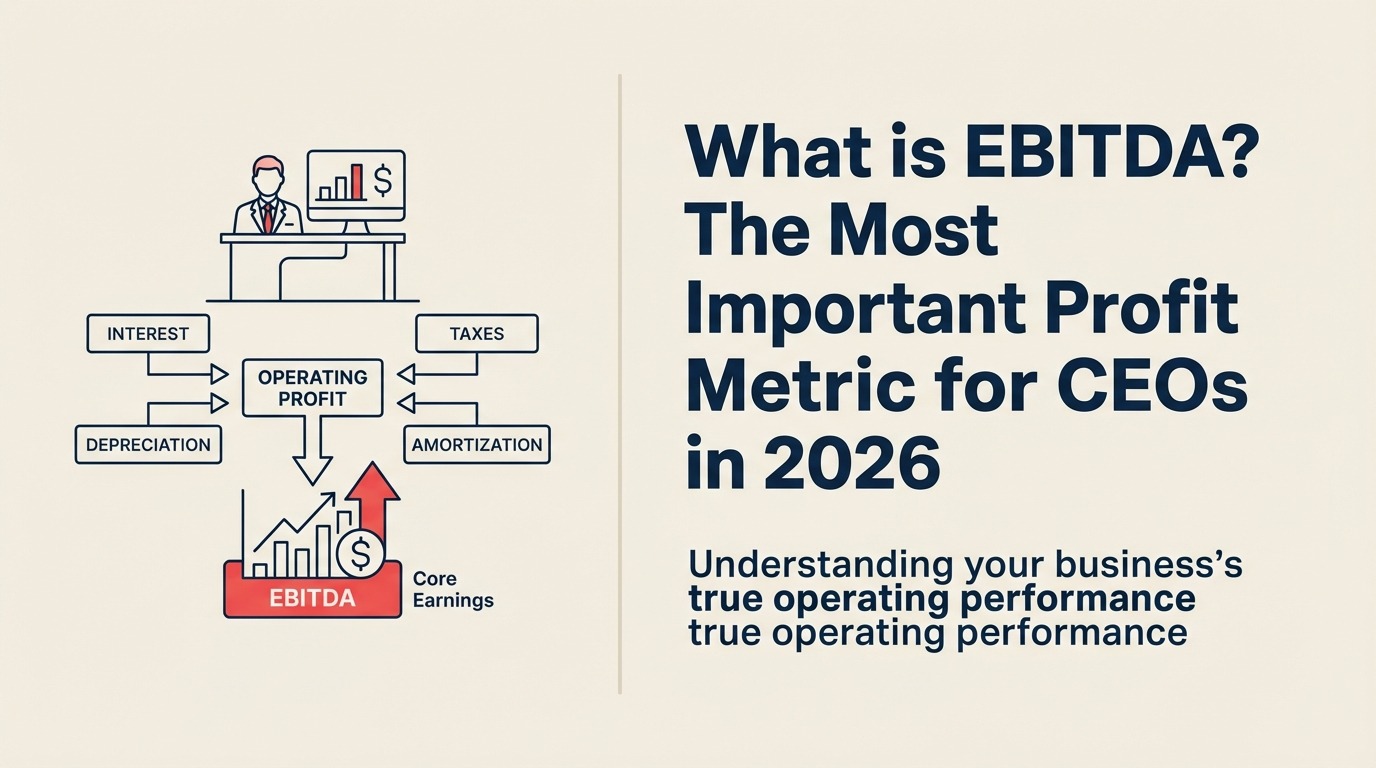 $
INTEREST
TAXES
OPERATING PROFIT
DEPRECIATION
AMORTIZATION
$
EBITDA
Core Earnings

What is EBITDA? The Most Important Profit Metric for CEOs in 2026

Understanding your business's true operating performance true operating performance